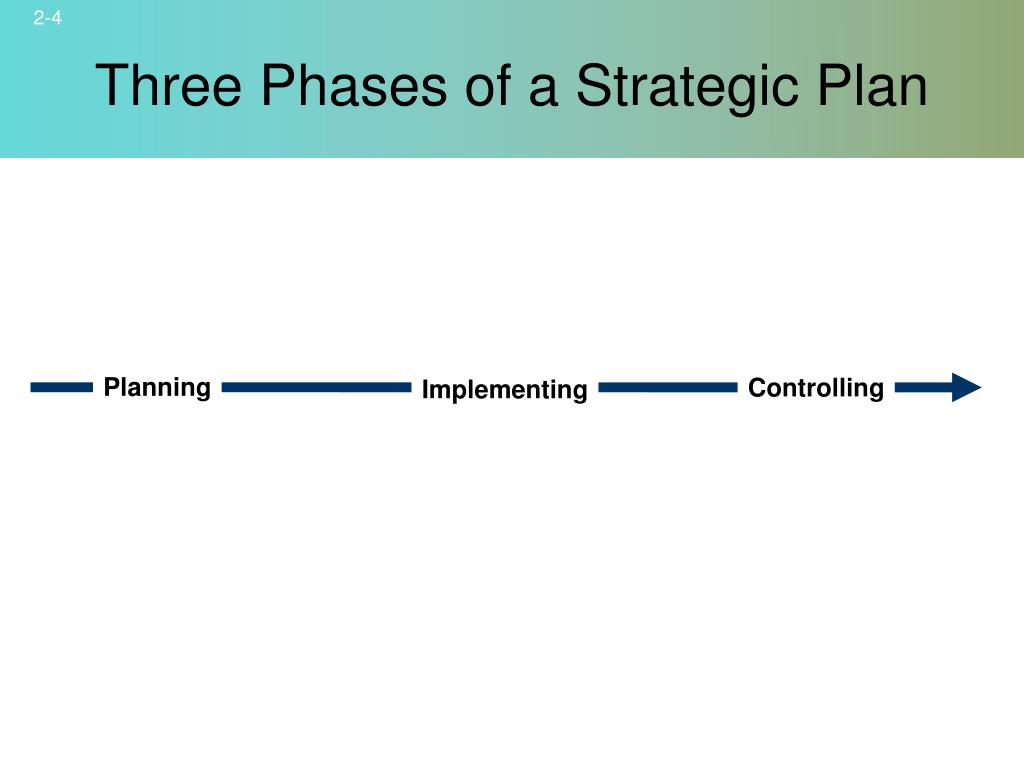 2-4

Three Phases of a Strategic Plan

Planning

Implementing

Controlling